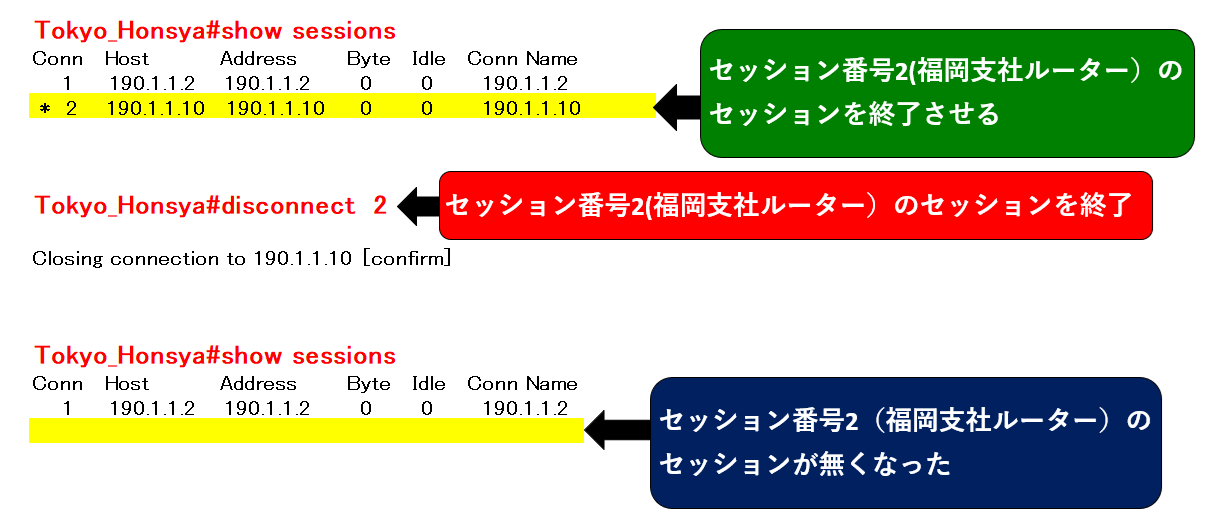 Tokyo_Honsya#show sessions

| Conn | Host | Address | Byte | Idle | Conn Name |
|---|---|---|---|---|---|
| 1 | 190.1.1.2 | 190.1.1.2 | 0 | 0 | 190.1.1.2 |
| * 2 | 190.1.1.10 | 190.1.1.10 | 0 | 0 | 190.1.1.10 |

セッション番号2(福岡支社ルーター）のセッションを終了させる

Tokyo_Honsya#disconnect 2

セッション番号2(福岡支社ルーター）のセッションを終了

Closing connection to 190.1.1.10 [confirm]

Tokyo_Honsya#show sessions

| Conn | Host | Address | Byte | Idle | Conn Name |
|---|---|---|---|---|---|
| 1 | 190.1.1.2 | 190.1.1.2 | 0 | 0 | 190.1.1.2 |

セッション番号2（福岡支社ルーター）のセッションが無くなった